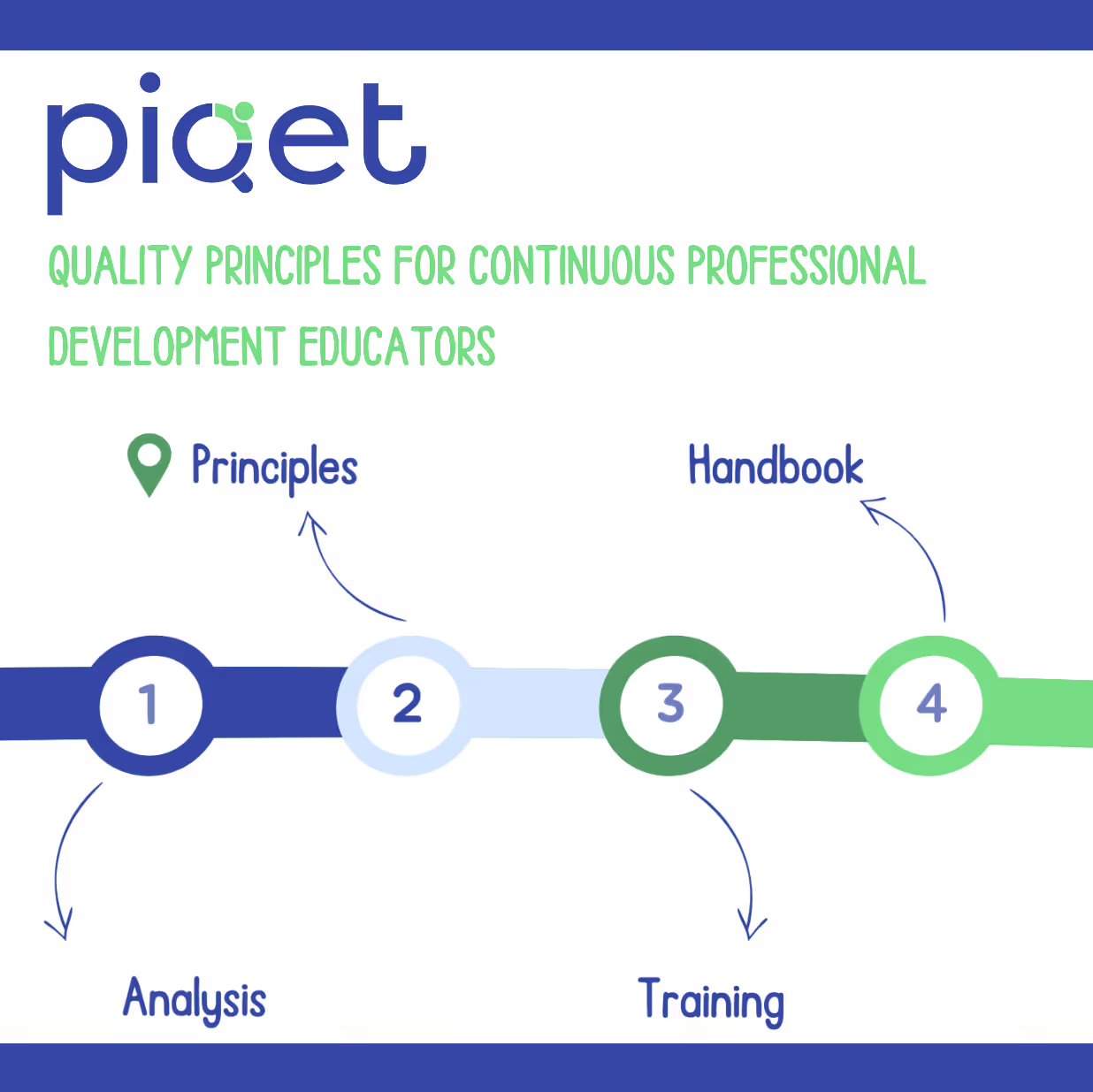 piqet

QUALITY PRINCIPLES FOR CONTINUOUS PROFESSIONAL DEVELOPMENT EDUCATORS

Principles

Handbook

1

2

3

4

Analysis

Training